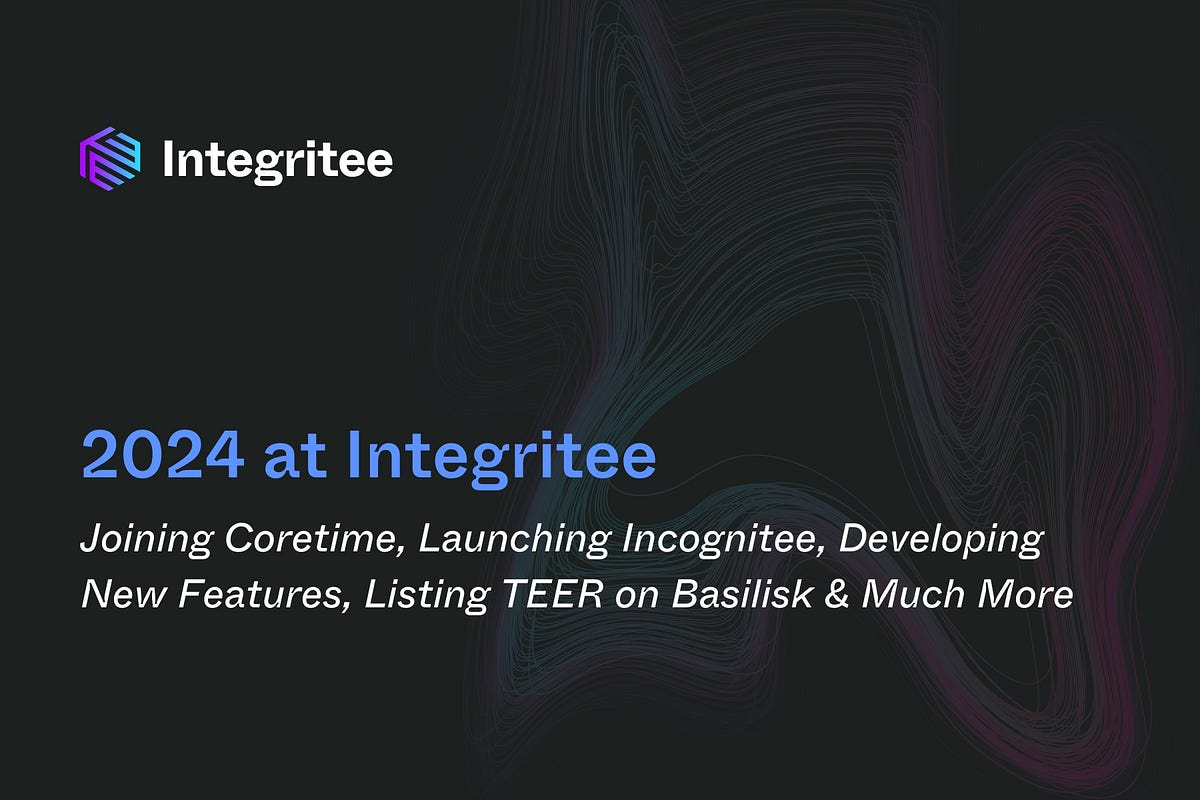 Integritee

2024 at Integritee

Joining Coretime, Launching Incognitee, Developing New Features, Listing TEER on Basilisk & Much More